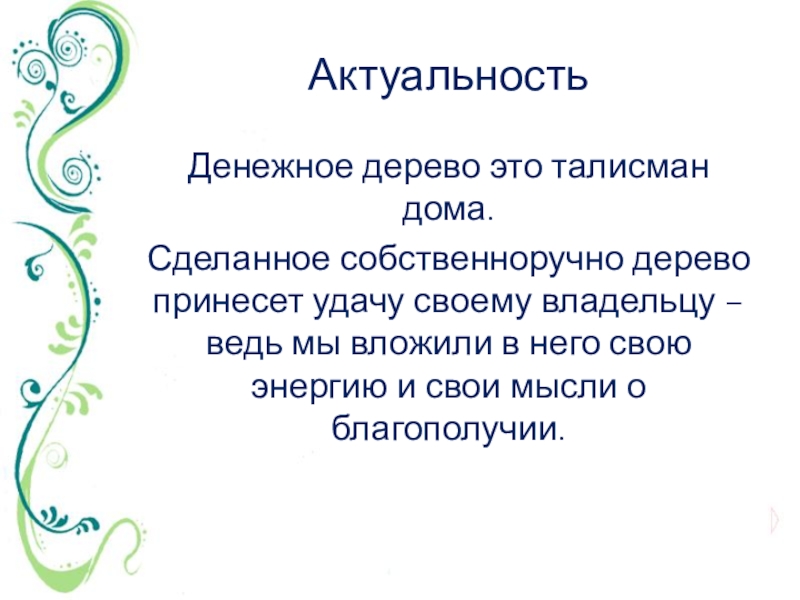 Актуальность

Денежное дерево это талисман дома.

Сделанное собственноручно дерево принесет удачу своему владельцу – ведь мы вложили в него свою энергию и свои мысли о благополучии.